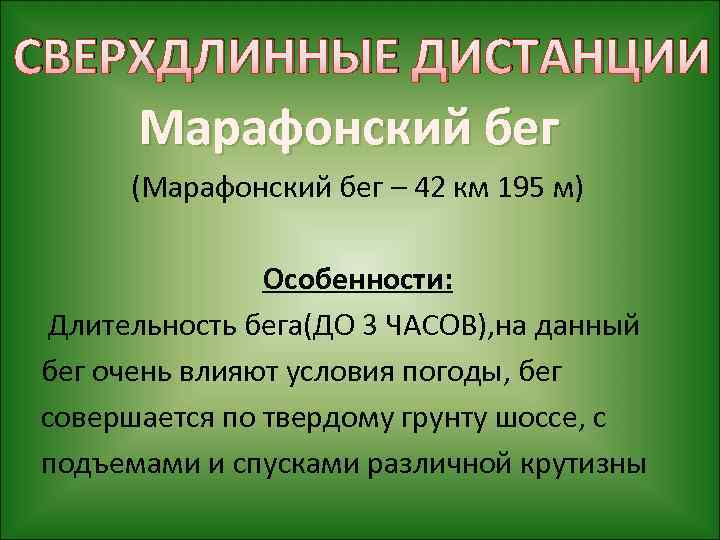 СВЕРХДЛИННЫЕ ДИСТАНЦИИ

Марафонский бег

(Марафонский бег – 42 км 195 м)

Особенности:

Длительность бега(ДО 3 ЧАСОВ),на данный бег очень влияют условия погоды, бег совершается по твердому грунту шоссе, с подъемами и спусками различной крутизны